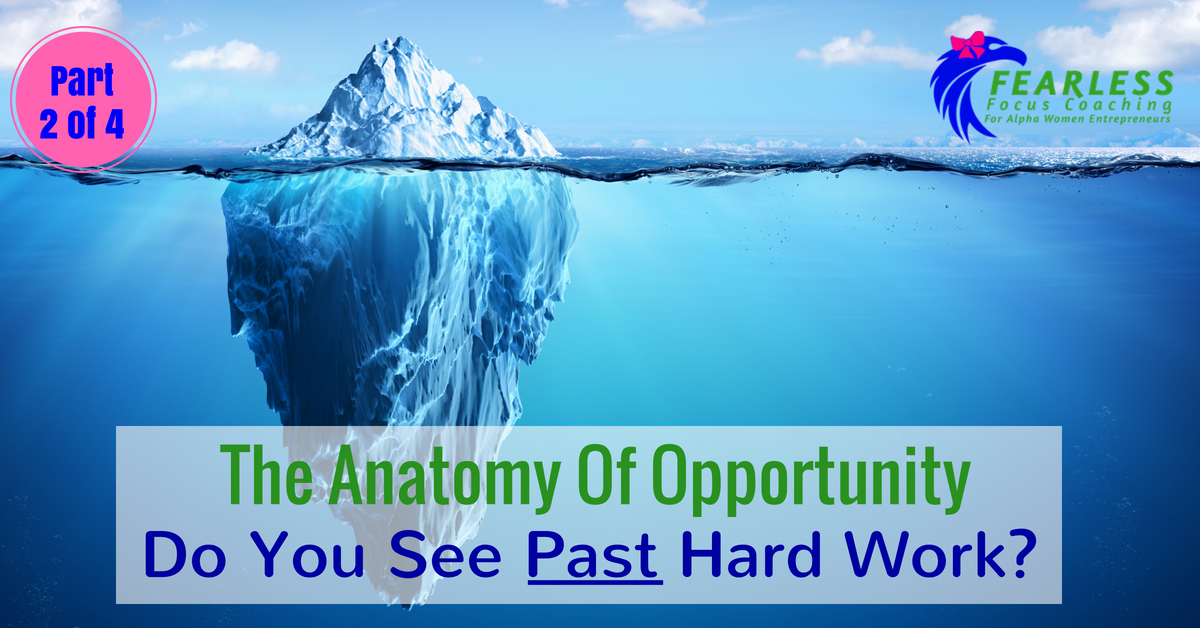 Part 2 of 4

FEARLESS
Focus Coaching
For Alpha Women Entrepreneurs

The Anatomy Of Opportunity
Do You See Past Hard Work?